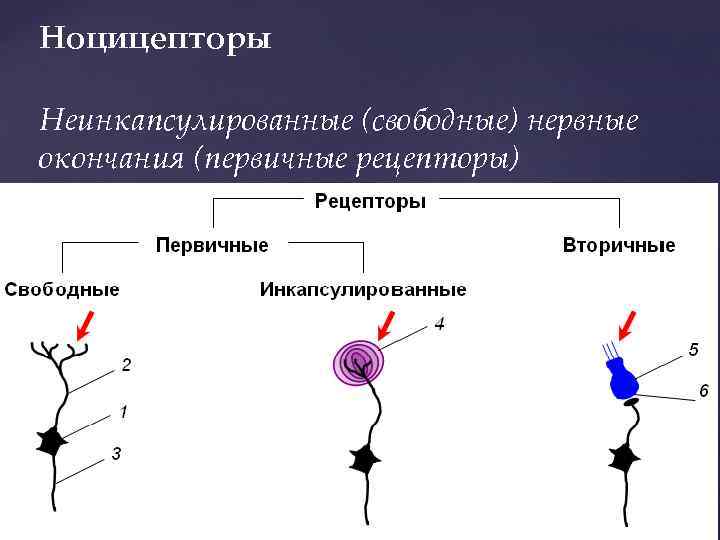 Ноцицепторы

Неинкапсулированные (свободные) нервные окончания (первичные рецепторы)

Рецепторы

Первичные

Вторичные

Свободные

Инкапсулированные

2

1

3

4

5

6